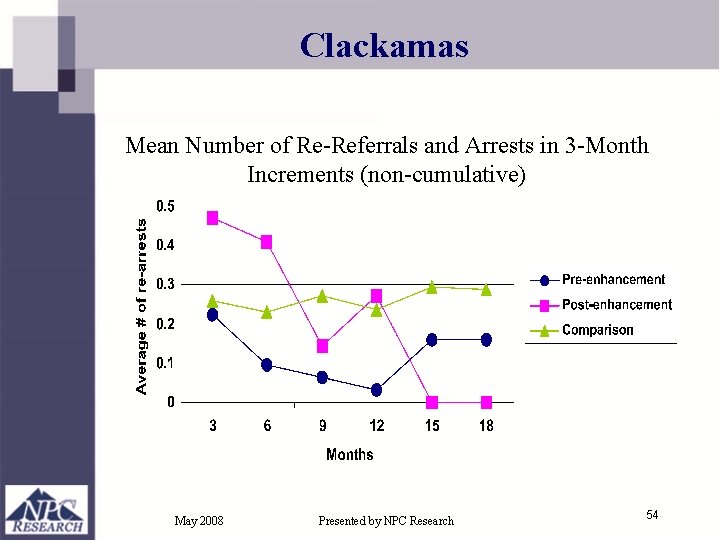 Clackamas

Mean Number of Re-Referrals and Arrests in 3-Month Increments (non-cumulative)

Average # of re-arrests

0.5
0.4
0.3
0.2
0.1
0

3 6 9 12 15 18

Months

Pre-enhancement
Post-enhancement
Comparison

NPC RESEARCH

May 2008

Presented by NPC Research

54